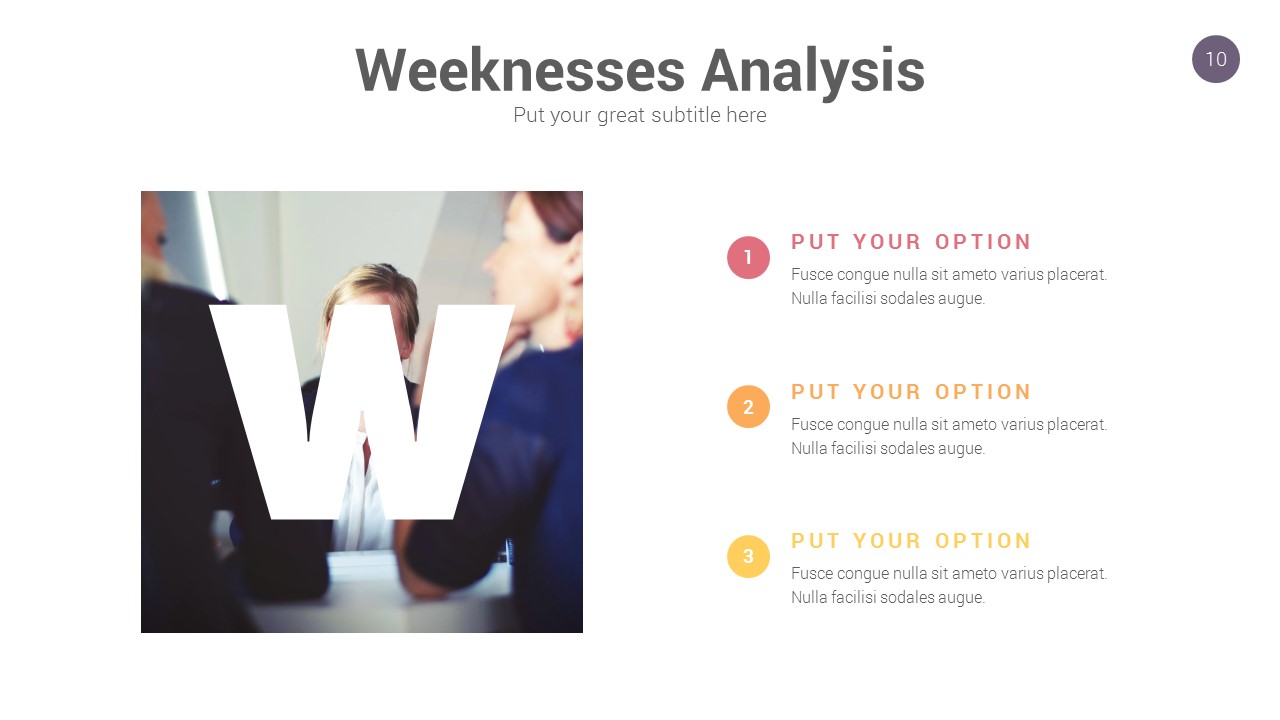 Weeknesses Analysis
Put your great subtitle here

10

W

1
PUT YOUR OPTION
Fusce congue nulla sit ameto varius placerat. Nulla facilisi sodales augue.

2
PUT YOUR OPTION
Fusce congue nulla sit ameto varius placerat. Nulla facilisi sodales augue.

3
PUT YOUR OPTION
Fusce congue nulla sit ameto varius placerat. Nulla facilisi sodales augue.